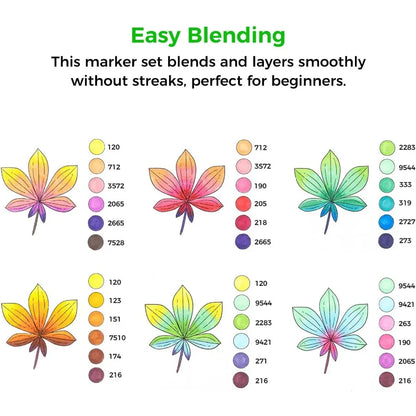 Easy Blending

This marker set blends and layers smoothly without streaks, perfect for beginners.

120
712
3572
2065
2665
7528

712
3572
190
205
218
2665

2283
9544
333
319
2727
273

120
123
151
7510
174
216

120
9544
2283
9421
271
216

9544
9421
263
190
2065
216